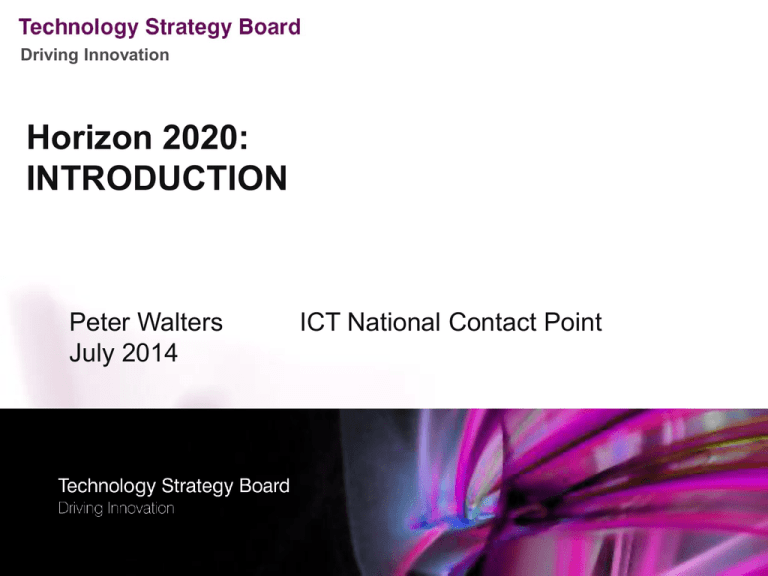 Technology Strategy Board
Driving Innovation

Horizon 2020:
INTRODUCTION

Peter Walters ICT National Contact Point
July 2014

Technology Strategy Board
Driving Innovation